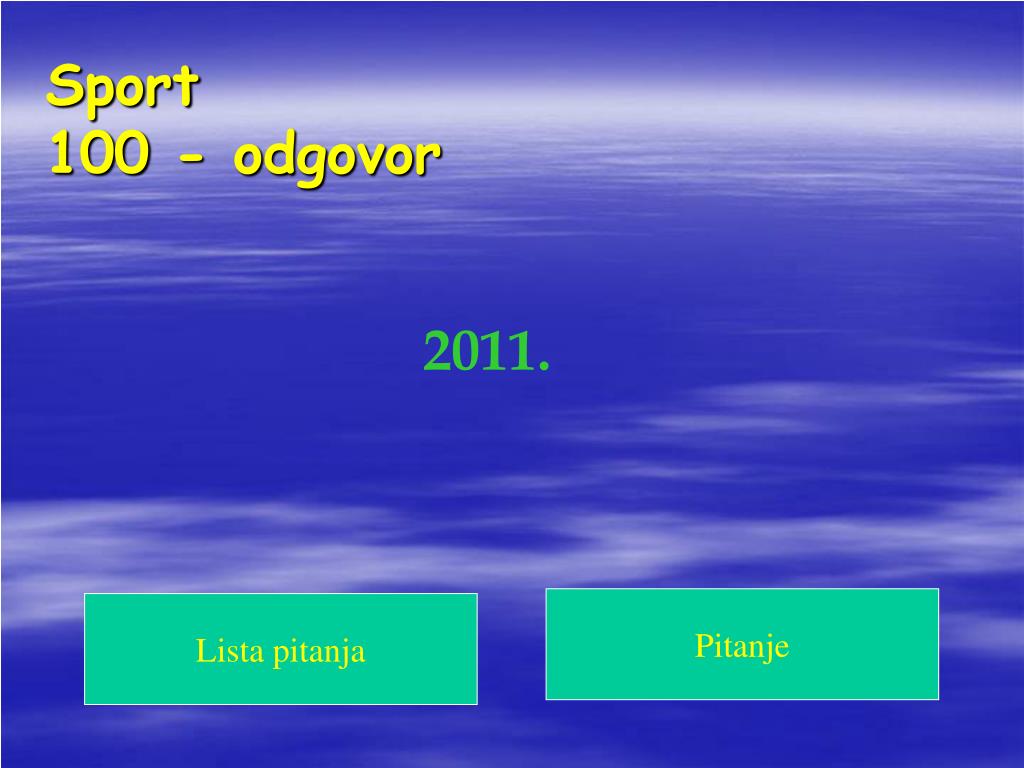 Sport
100 - odgovor

2011.

Lista pitanja

Pitanje